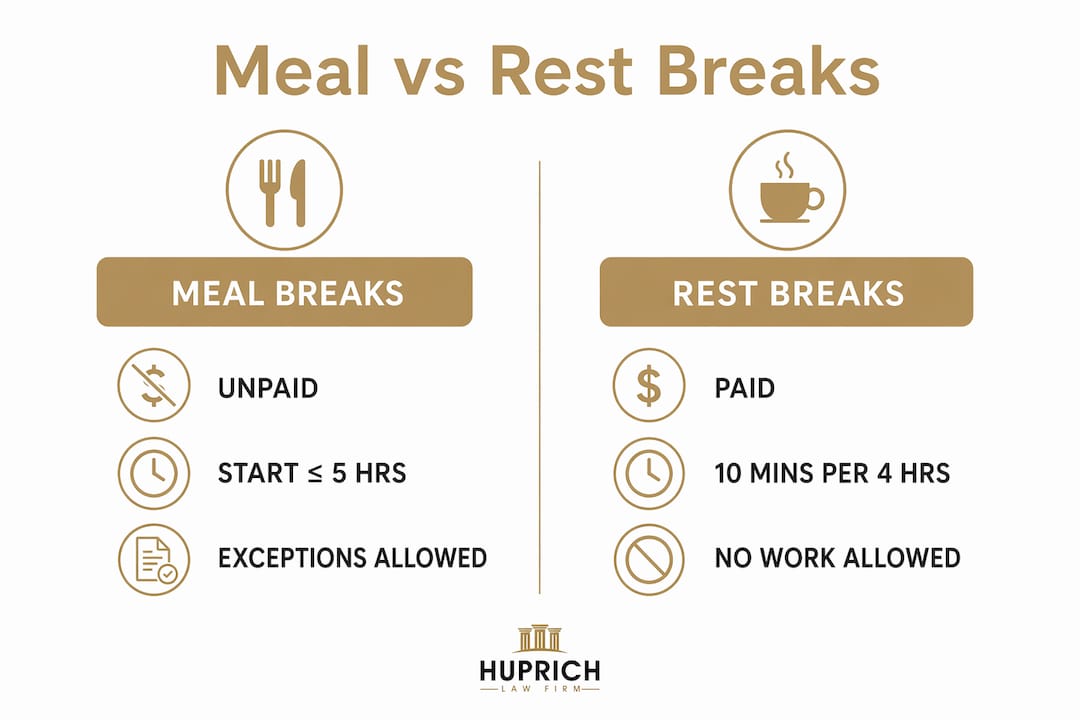 Meal vs Rest Breaks

MEAL BREAKS

UNPAID

START ≤ 5 HRS

EXCEPTIONS ALLOWED

REST BREAKS

PAID

10 MINS PER 4 HRS

NO WORK ALLOWED

HUPRICH
LAW FIRM